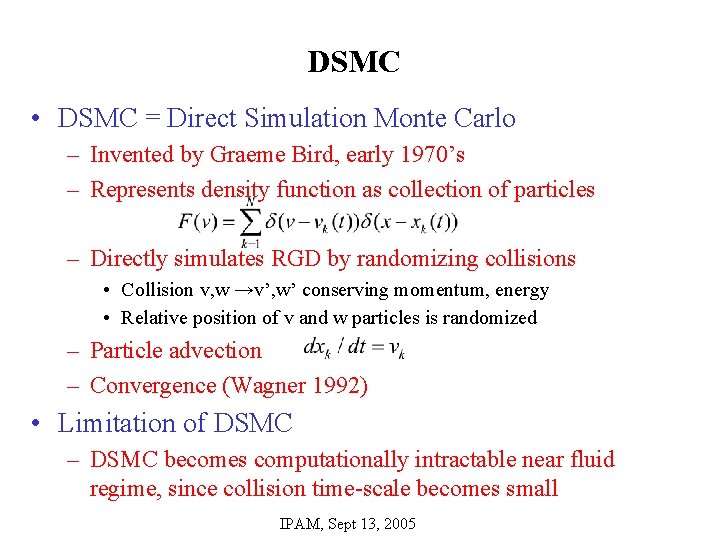 DSMC

• DSMC = Direct Simulation Monte Carlo
– Invented by Graeme Bird, early 1970’s
– Represents density function as collection of particles
$F(v) = \sum_{k-1}^{N} \delta(v - v_k(t))\delta(x - x_k(t))$
– Directly simulates RGD by randomizing collisions
• Collision v,w →v’,w’ conserving momentum, energy
• Relative position of v and w particles is randomized
– Particle advection $dx_k / dt = v_k$
– Convergence (Wagner 1992)
• Limitation of DSMC
– DSMC becomes computationally intractable near fluid regime, since collision time-scale becomes small

IPAM, Sept 13, 2005